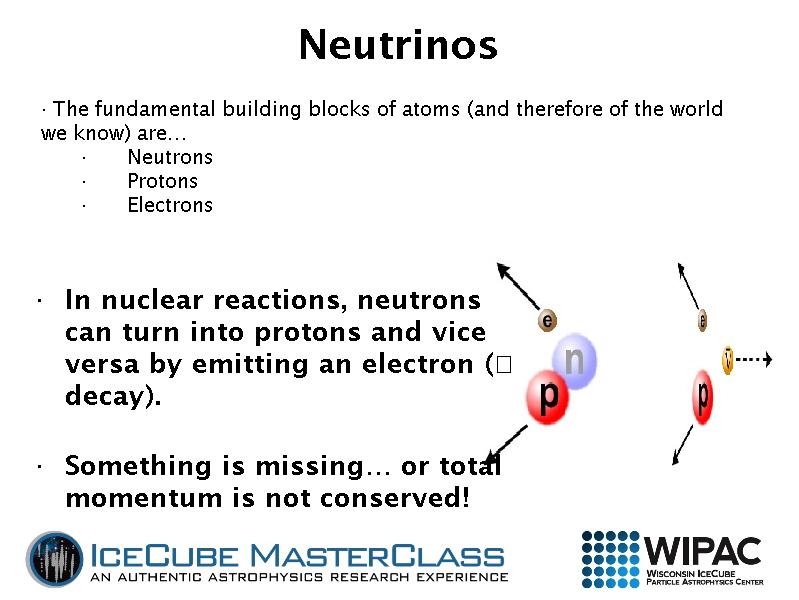 Neutrinos

· The fundamental building blocks of atoms (and therefore of the world we know) are…
· Neutrons
· Protons
· Electrons

· In nuclear reactions, neutrons can turn into protons and vice versa by emitting an electron (□ decay).

· Something is missing… or total momentum is not conserved!

e
n
p
e
ν
p

ICECUBE MASTERCLASS
AN AUTHENTIC ASTROPHYSICS RESEARCH EXPERIENCE

WIPAC
WISCONSIN ICECUBE PARTICLE ASTROPHYSICS CENTER